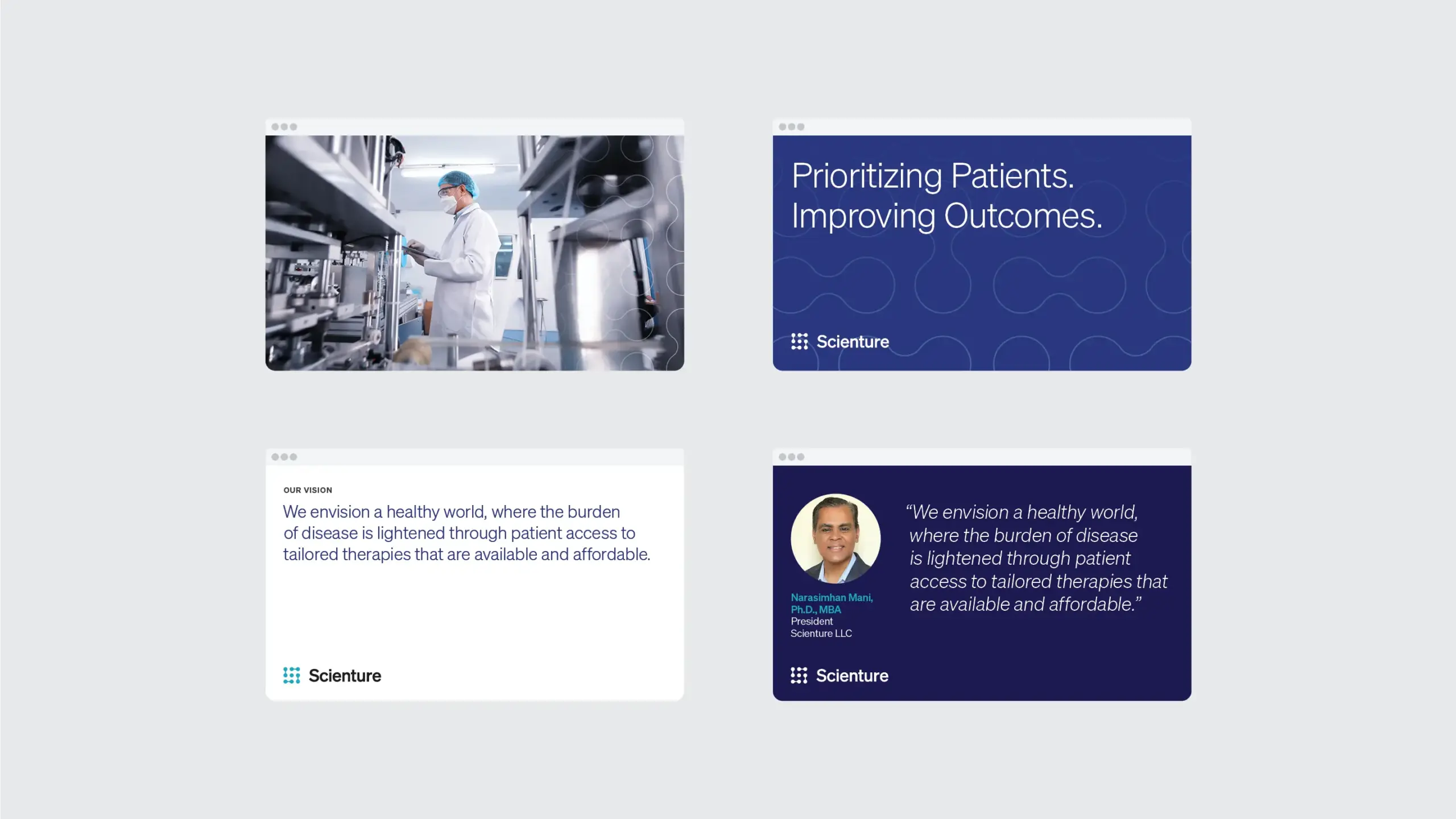 Prioritizing Patients. Improving Outcomes.

Scienture

OUR VISION

We envision a healthy world, where the burden of disease is lightened through patient access to tailored therapies that are available and affordable.

Scienture

Narasimhan Mani, Ph.D., MBA
President
Scienture LLC

“We envision a healthy world, where the burden of disease is lightened through patient access to tailored therapies that are available and affordable.”

Scienture